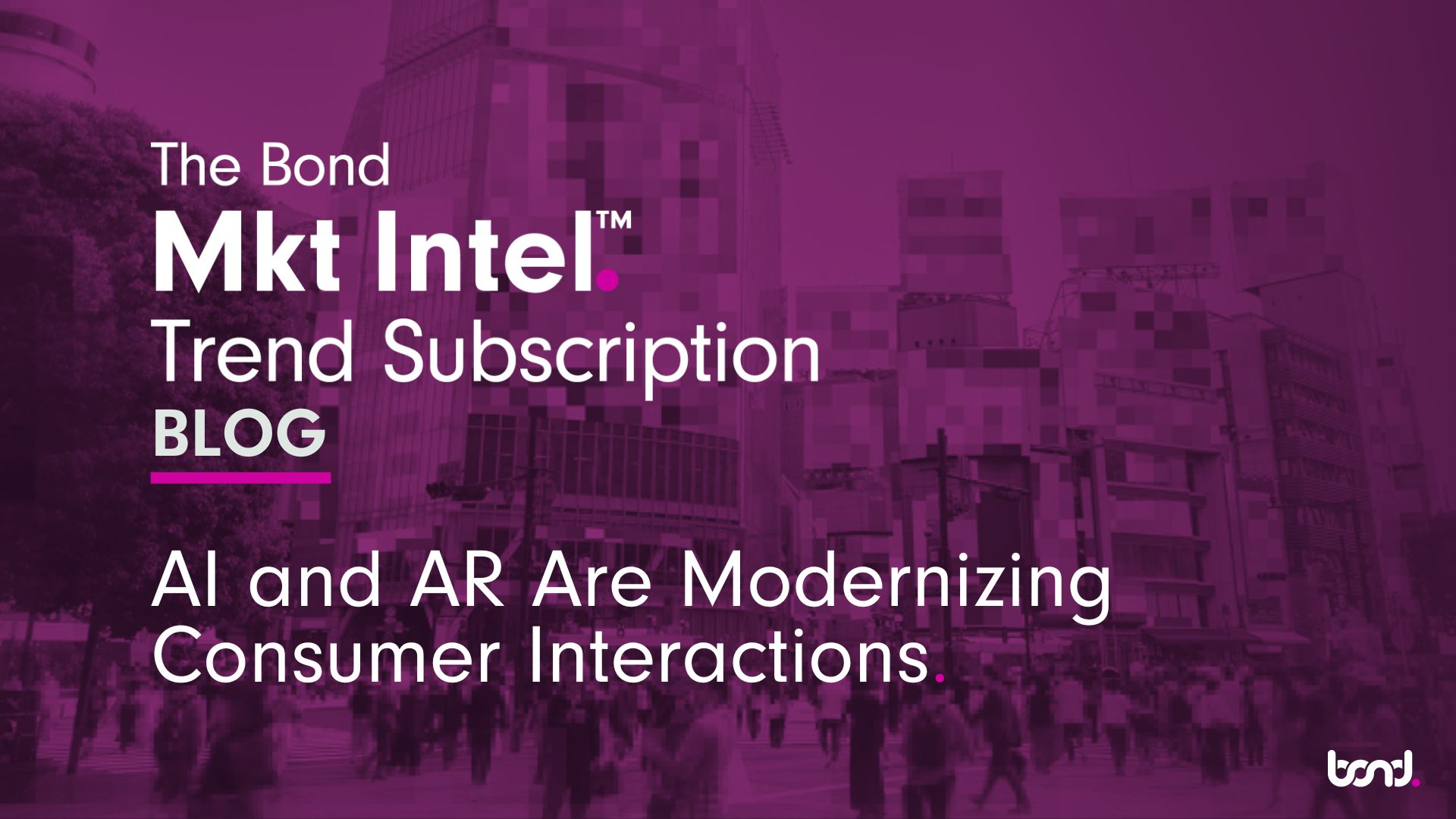 The Bond
Mkt Intel.™
Trend Subscription
BLOG

AI and AR Are Modernizing Consumer Interactions.

bond.